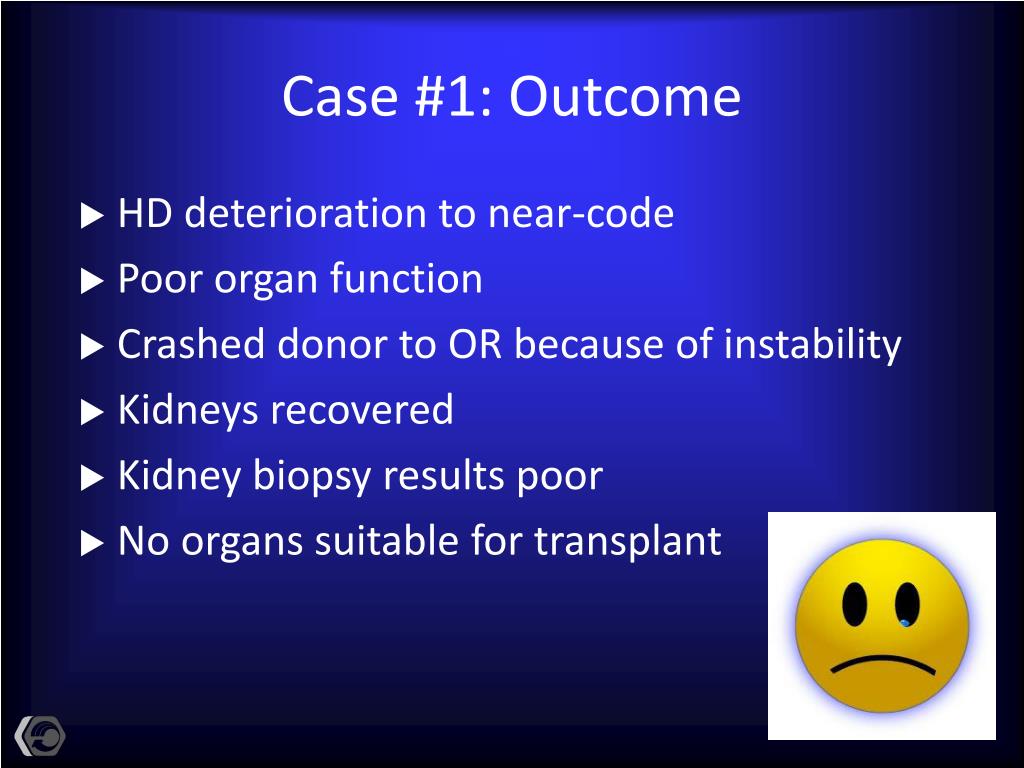 Case #1: Outcome

▶ HD deterioration to near-code
▶ Poor organ function
▶ Crashed donor to OR because of instability
▶ Kidneys recovered
▶ Kidney biopsy results poor
▶ No organs suitable for transplant